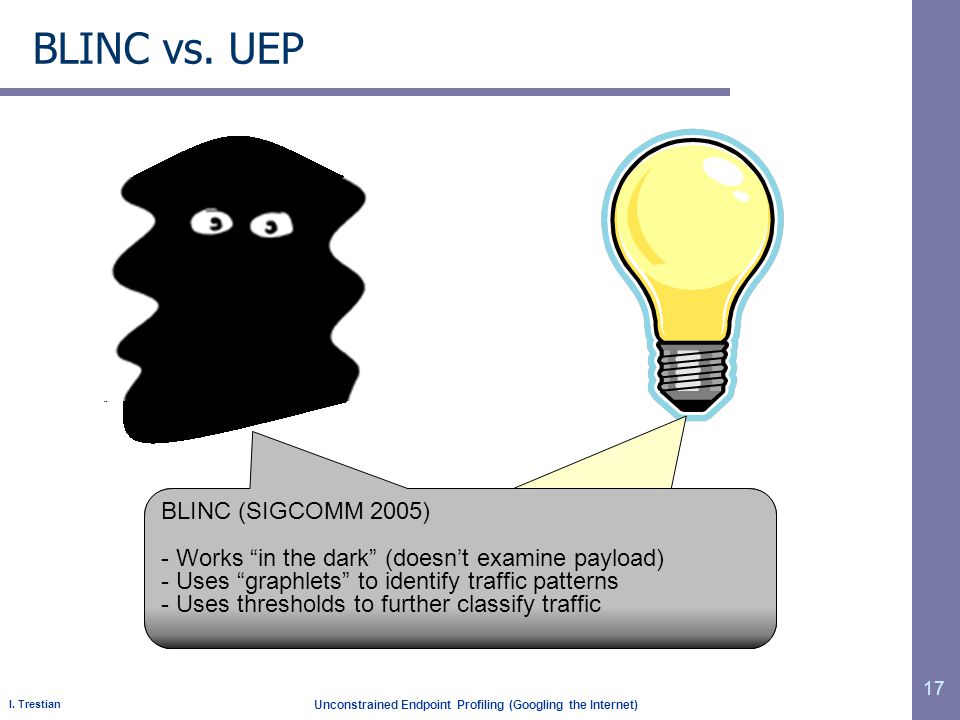 BLINC vs. UEP

BLINC (SIGCOMM 2005)

- Works “in the dark” (doesn’t examine payload)
- Uses “graphlets” to identify traffic patterns
- Uses thresholds to further classify traffic

I. Trestian

Unconstrained Endpoint Profiling (Googling the Internet)

17